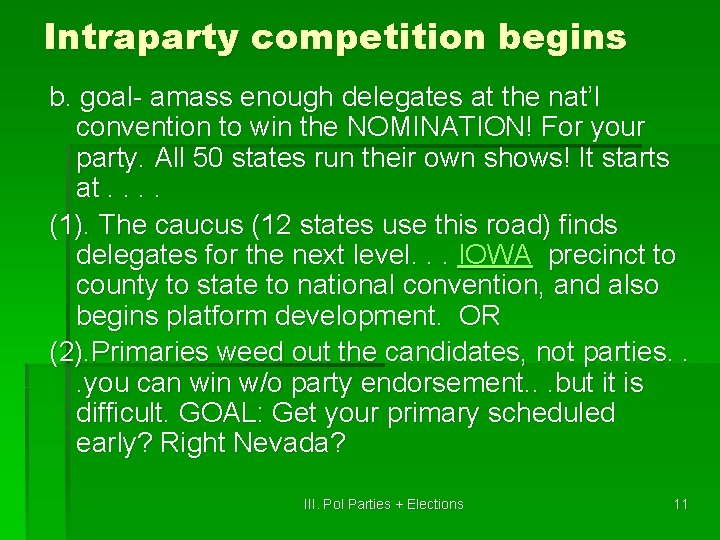 Intraparty competition begins

b. goal- amass enough delegates at the nat'l convention to win the NOMINATION! For your party. All 50 states run their own shows! It starts at . . . .

(1). The caucus (12 states use this road) finds delegates for the next level. . . IOWA precinct to county to state to national convention, and also begins platform development. OR

(2).Primaries weed out the candidates, not parties. . .you can win w/o party endorsement.. .but it is difficult. GOAL: Get your primary scheduled early? Right Nevada?

III. Pol Parties + Elections

11